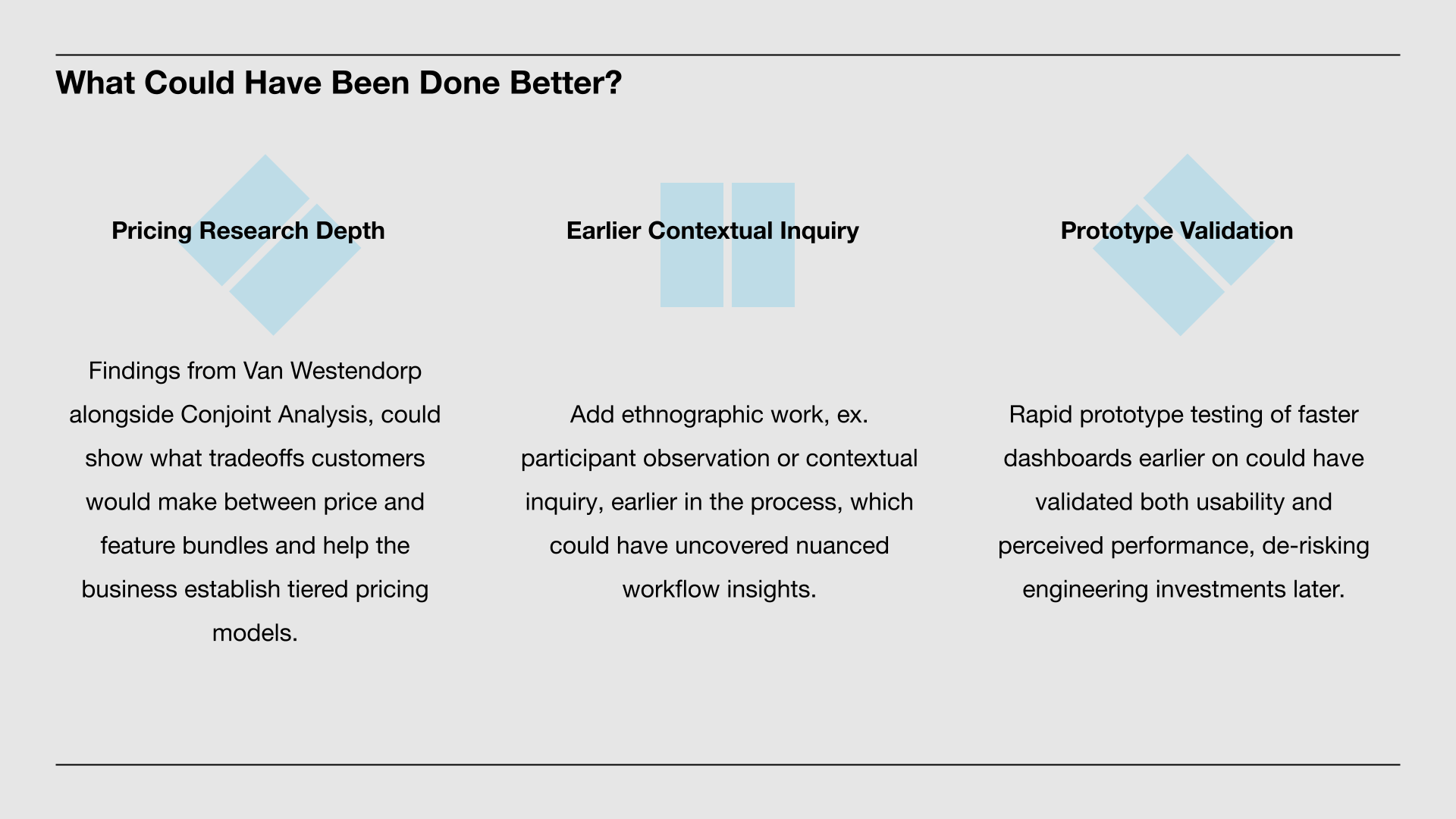 What Could Have Been Done Better?

Pricing Research Depth

Findings from Van Westendorp alongside Conjoint Analysis, could show what tradeoffs customers would make between price and feature bundles and help the business establish tiered pricing models.

Earlier Contextual Inquiry

Add ethnographic work, ex. participant observation or contextual inquiry, earlier in the process, which could have uncovered nuanced workflow insights.

Prototype Validation

Rapid prototype testing of faster dashboards earlier on could have validated both usability and perceived performance, de-risking engineering investments later.